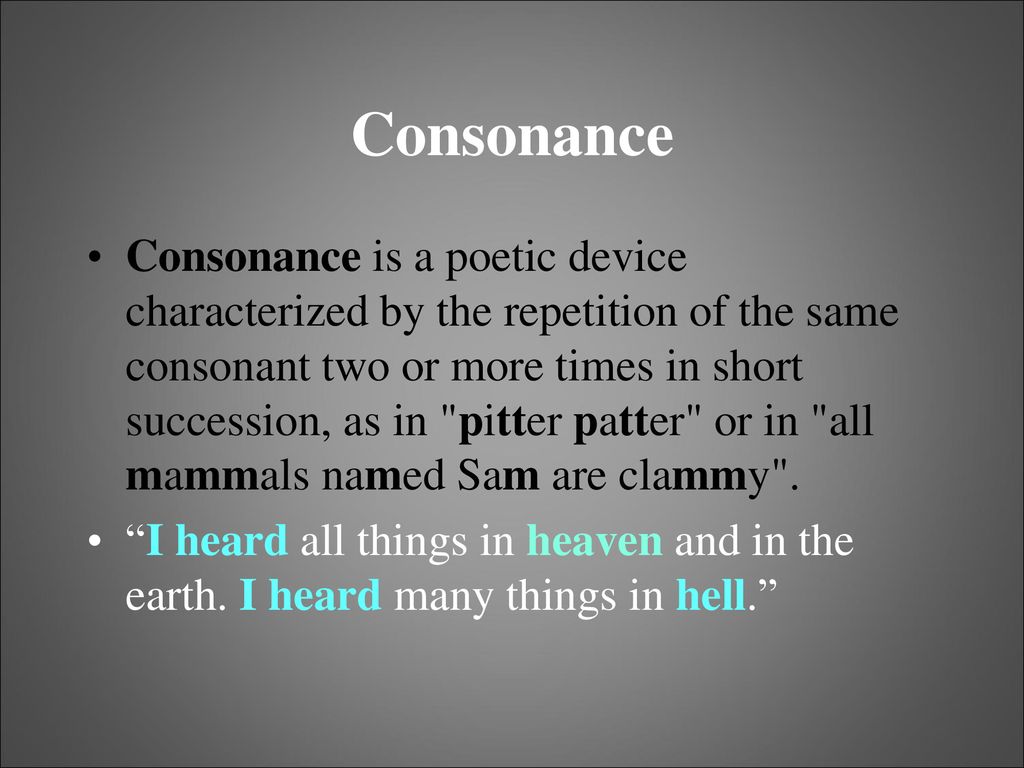 Consonance

• Consonance is a poetic device characterized by the repetition of the same consonant two or more times in short succession, as in "pitter patter" or in "all mammals named Sam are clammy".

• “I heard all things in heaven and in the earth. I heard many things in hell.”